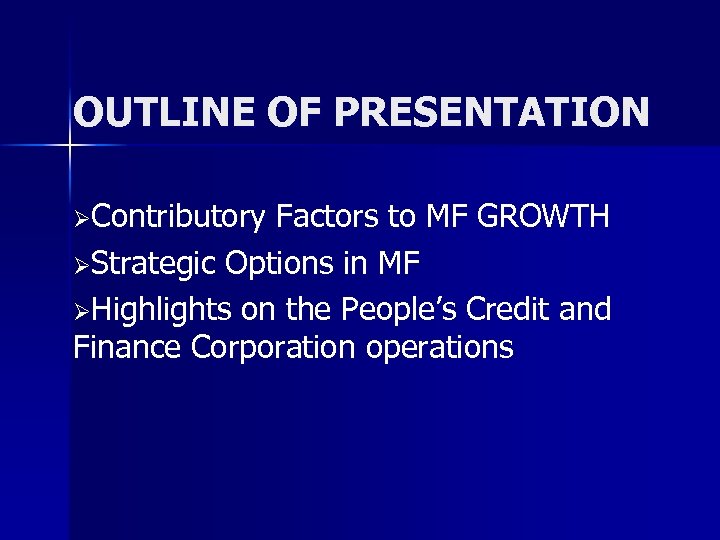 OUTLINE OF PRESENTATION

➢Contributory Factors to MF GROWTH
➢Strategic Options in MF
➢Highlights on the People's Credit and Finance Corporation operations